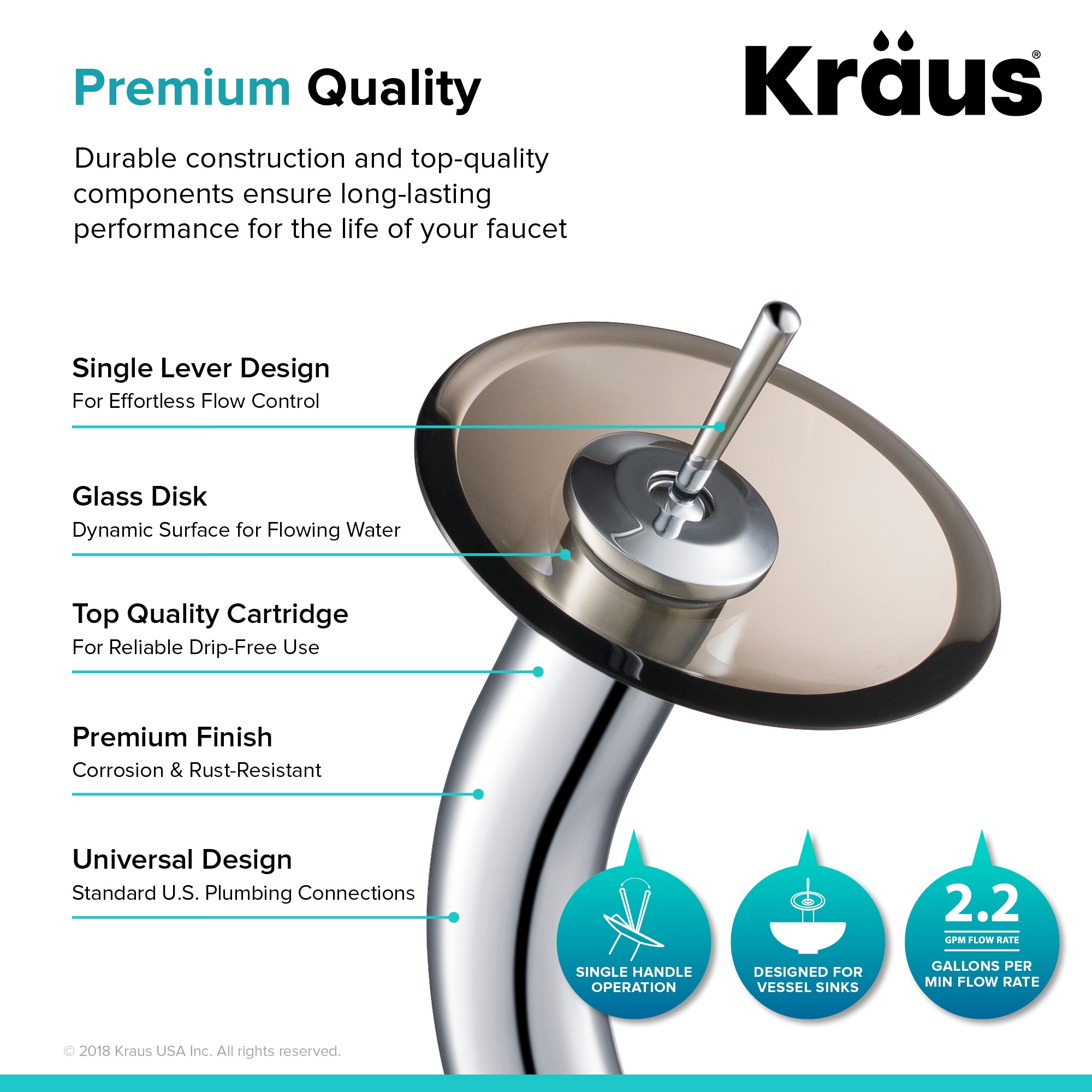 Premium Quality

Kraus®

Durable construction and top-quality components ensure long-lasting performance for the life of your faucet

Single Lever Design
For Effortless Flow Control

Glass Disk
Dynamic Surface for Flowing Water

Top Quality Cartridge
For Reliable Drip-Free Use

Premium Finish
Corrosion & Rust-Resistant

Universal Design
Standard U.S. Plumbing Connections

SINGLE HANDLE OPERATION

DESIGNED FOR VESSEL SINKS

2.2
GPM FLOW RATE
GALLONS PER MIN FLOW RATE

© 2018 Kraus USA Inc. All rights reserved.